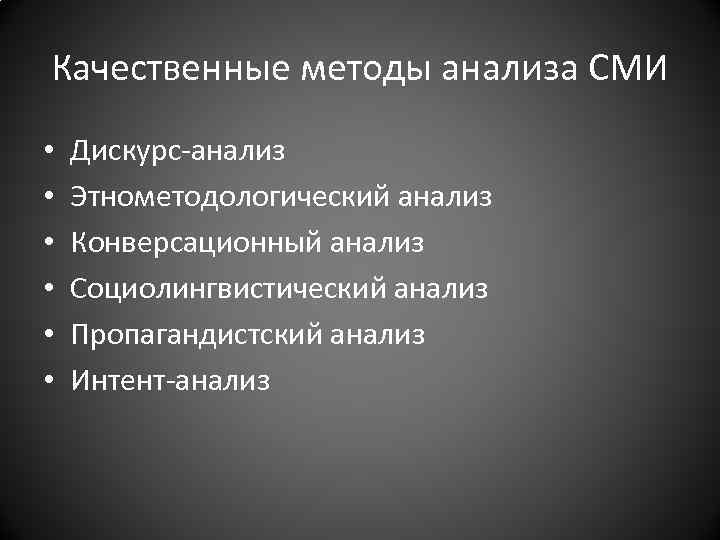 Качественные методы анализа СМИ

• Дискурс-анализ
• Этнометодологический анализ
• Конверсационный анализ
• Социолингвистический анализ
• Пропагандистский анализ
• Интент-анализ